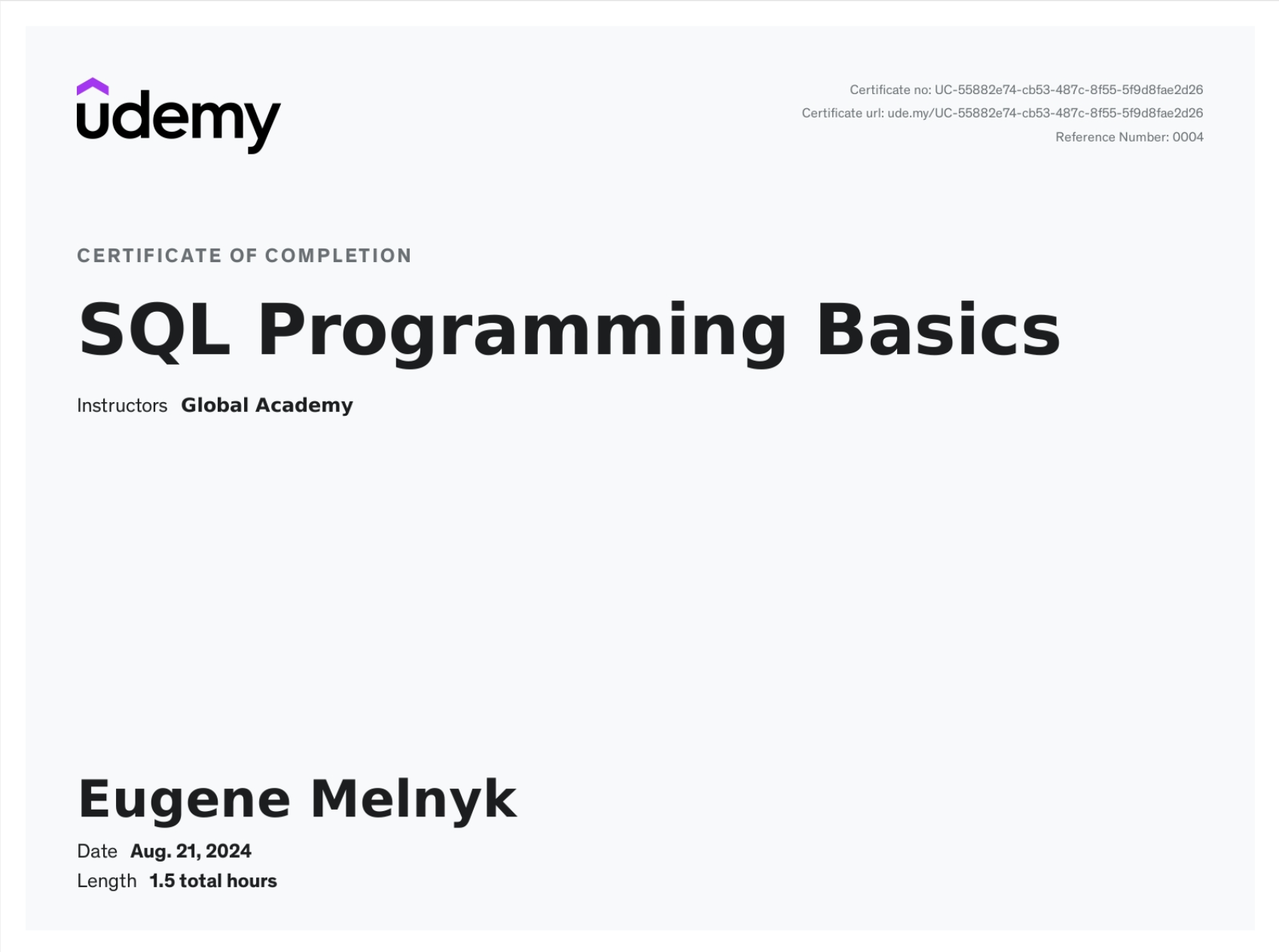 udemy

Certificate no: UC-55882e74-cb53-487c-8f55-5f9d8fae2d26
Certificate url: ude.my/UC-55882e74-cb53-487c-8f55-5f9d8fae2d26
Reference Number: 0004

CERTIFICATE OF COMPLETION

SQL Programming Basics

Instructors Global Academy

Eugene Melnyk

Date Aug. 21, 2024
Length 1.5 total hours